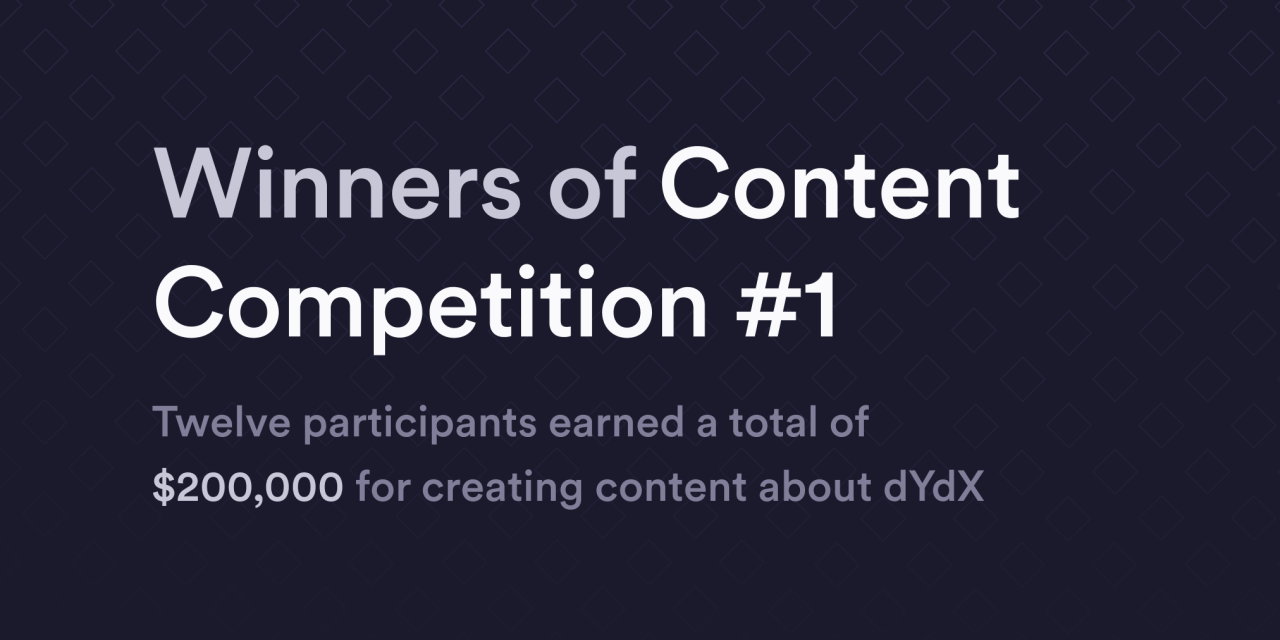 Winners of Content Competition #1

Twelve participants earned a total of $200,000 for creating content about dYdX